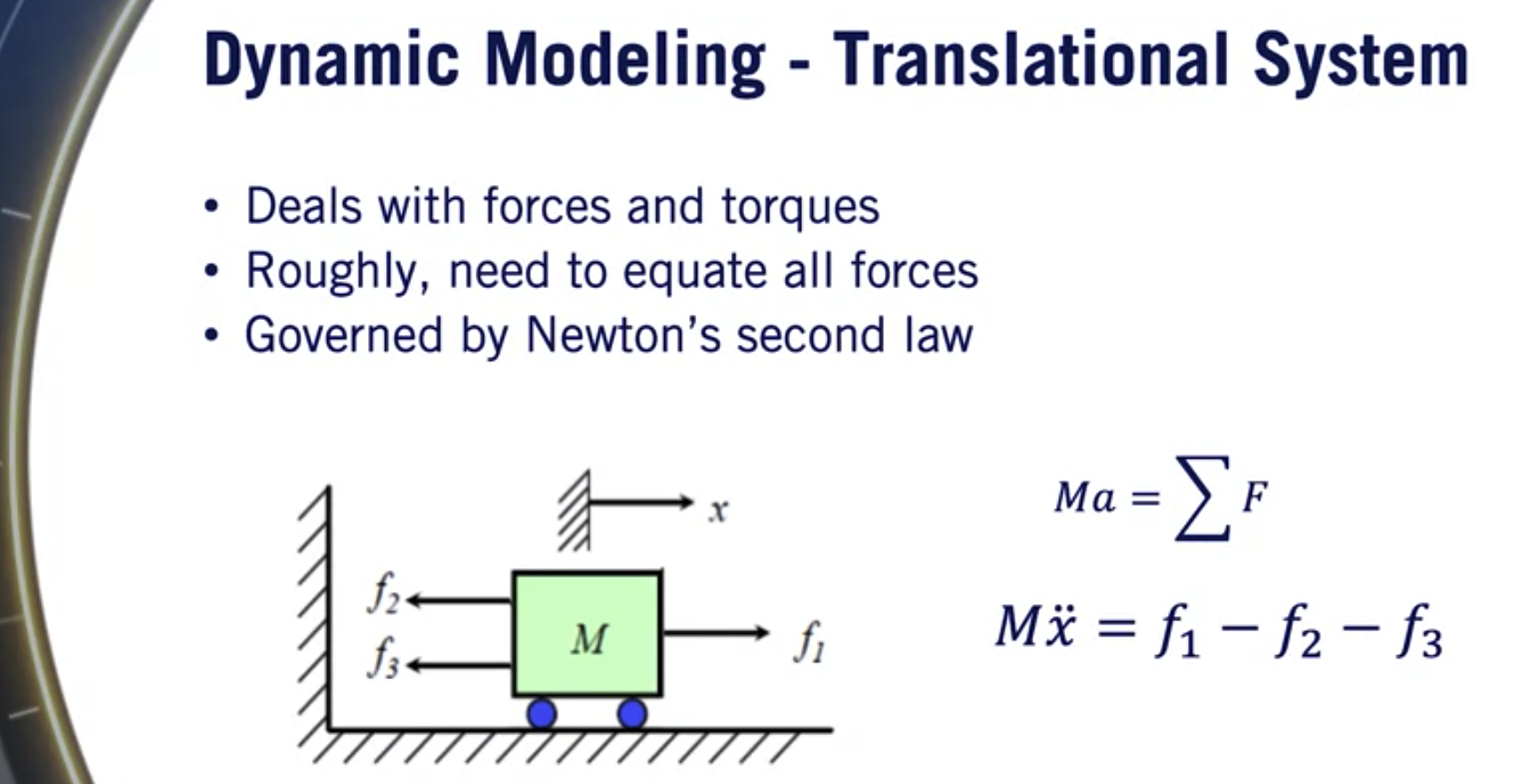 Dynamic Modeling - Translational System

• Deals with forces and torques
• Roughly, need to equate all forces
• Governed by Newton's second law

$x$

$f_2$
$f_3$
$M$
$f_1$

$Ma = \sum F$

$M\ddot{x} = f_1 - f_2 - f_3$